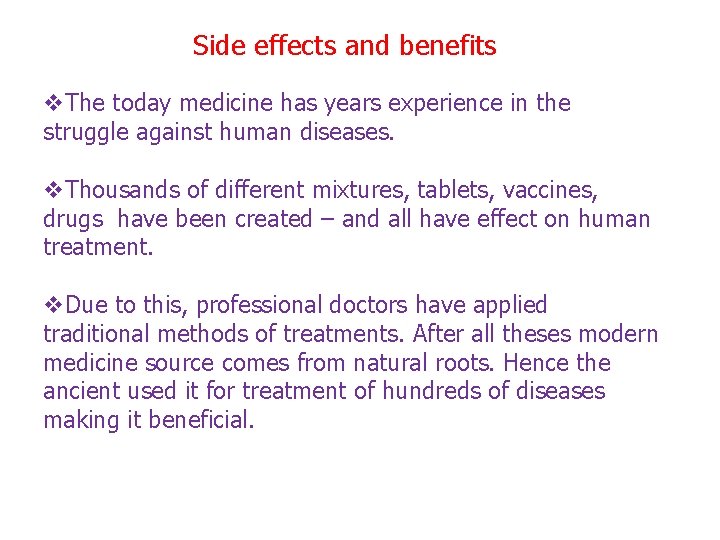 Side effects and benefits

❖The today medicine has years experience in the struggle against human diseases.

❖Thousands of different mixtures, tablets, vaccines, drugs have been created – and all have effect on human treatment.

❖Due to this, professional doctors have applied traditional methods of treatments. After all theses modern medicine source comes from natural roots. Hence the ancient used it for treatment of hundreds of diseases making it beneficial.